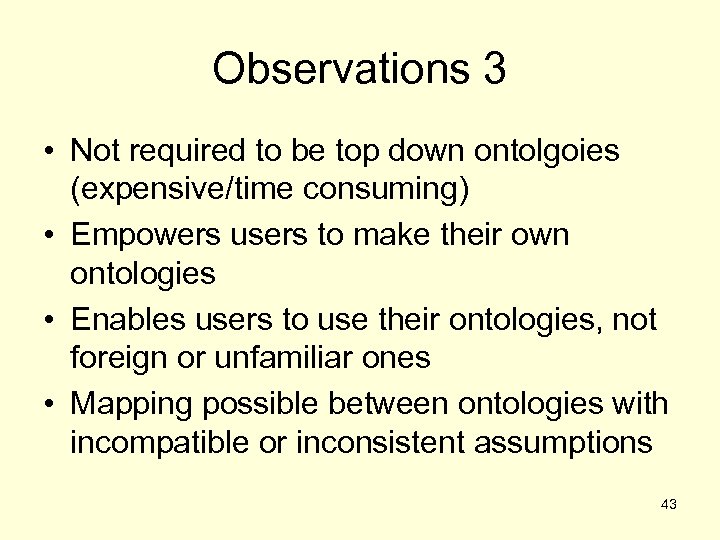 Observations 3

• Not required to be top down ontolgoies (expensive/time consuming)
• Empowers users to make their own ontologies
• Enables users to use their ontologies, not foreign or unfamiliar ones
• Mapping possible between ontologies with incompatible or inconsistent assumptions

43